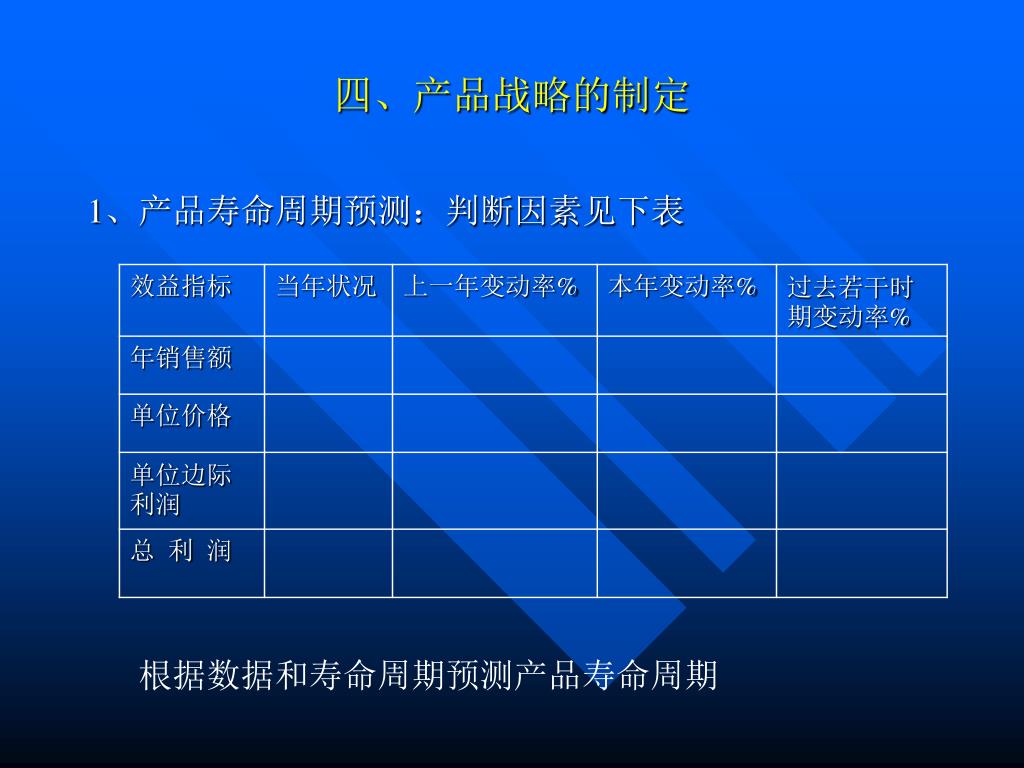 四、产品战略的制定

1、产品寿命周期预测：判断因素见下表

| 效益指标 | 当年状况 | 上一年变动率% | 本年变动率% | 过去若干时期变动率% |
|---|---|---|---|---|
| 年销售额 | | | | |
| 单位价格 | | | | |
| 单位边际利润 | | | | |
| 总 利 润 | | | | |

根据数据和寿命周期预测产品寿命周期